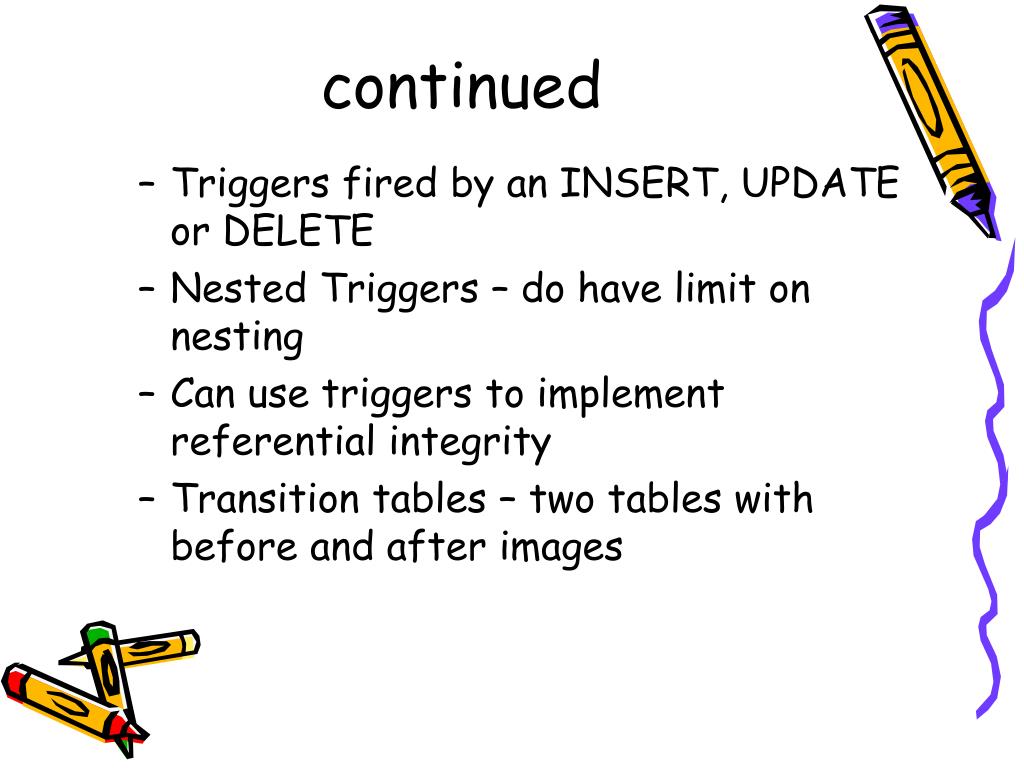 continued

– Triggers fired by an INSERT, UPDATE or DELETE
– Nested Triggers – do have limit on nesting
– Can use triggers to implement referential integrity
– Transition tables – two tables with before and after images